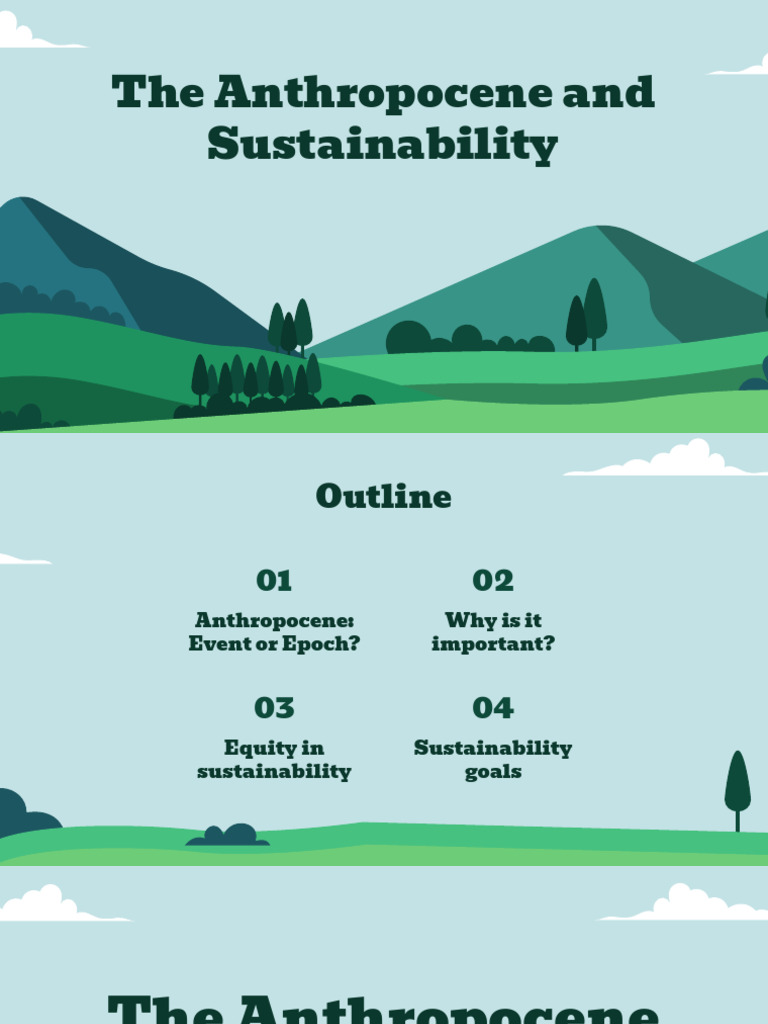 The Anthropocene and Sustainability

Outline

01
Anthropocene: Event or Epoch?

02
Why is it important?

03
Equity in sustainability

04
Sustainability goals

The Anthropocene